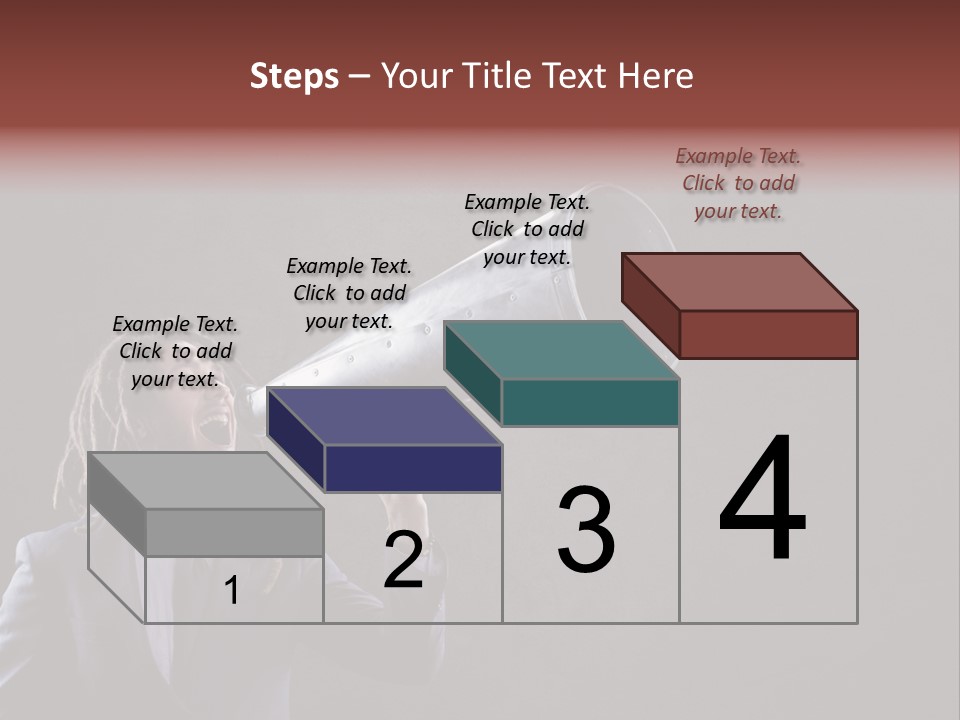 Steps – Your Title Text Here

Example Text. Click to add your text.

Example Text. Click to add your text.

Example Text. Click to add your text.

Example Text. Click to add your text.

1

2

3

4